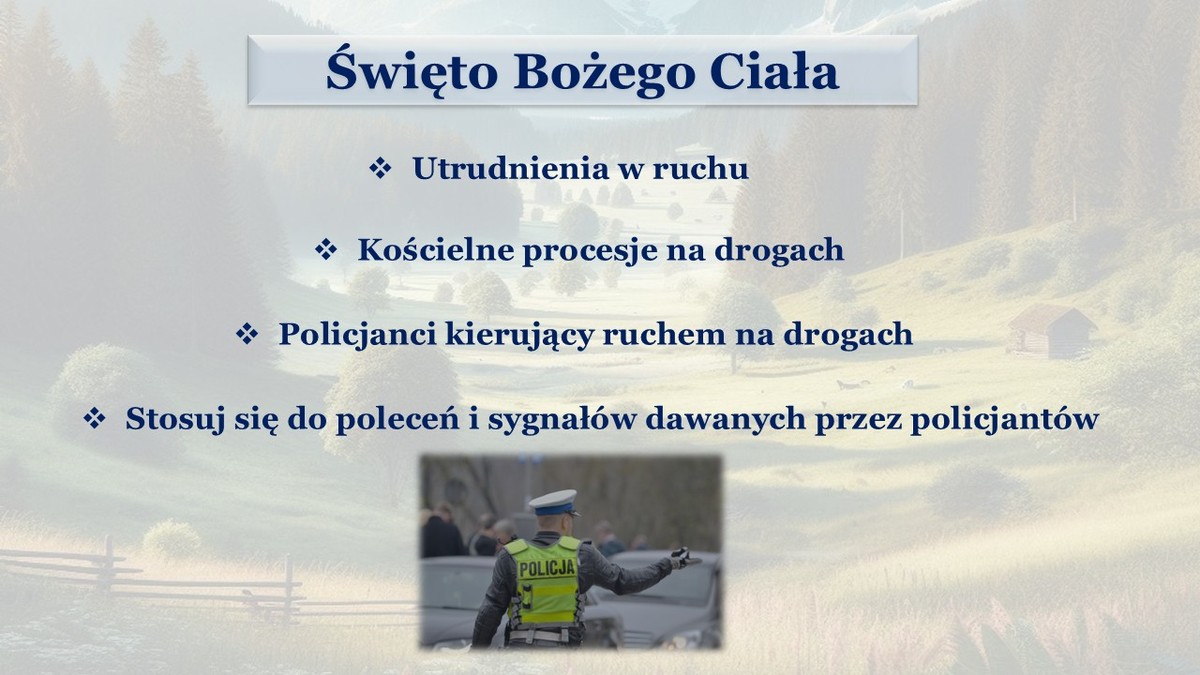 Święto Bożego Ciała

❖ Utrudnienia w ruchu

❖ Kościelne procesje na drogach

❖ Policjanci kierujący ruchem na drogach

❖ Stosuj się do poleceń i sygnałów dawanych przez policjantów

POLICJA